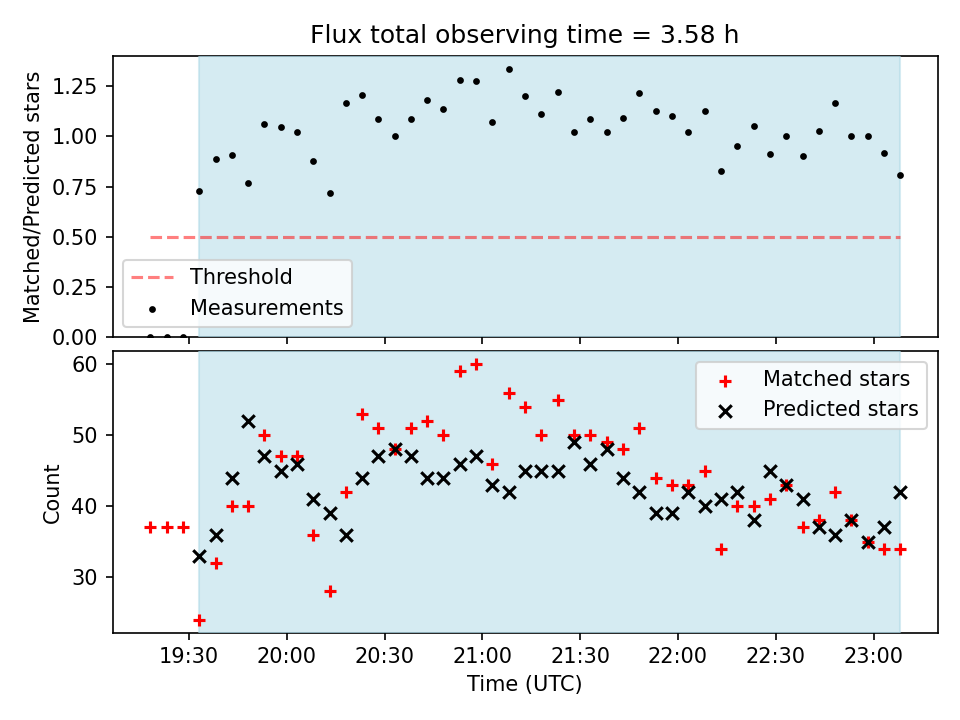 Flux total observing time = 3.58 h

Matched/Predicted stars
1.25
1.00
0.75
0.50
0.25
0.00

Threshold
Measurements

Count
60
50
40
30

Matched stars
Predicted stars

19:30
20:00
20:30
21:00
21:30
22:00
22:30
23:00

Time (UTC)